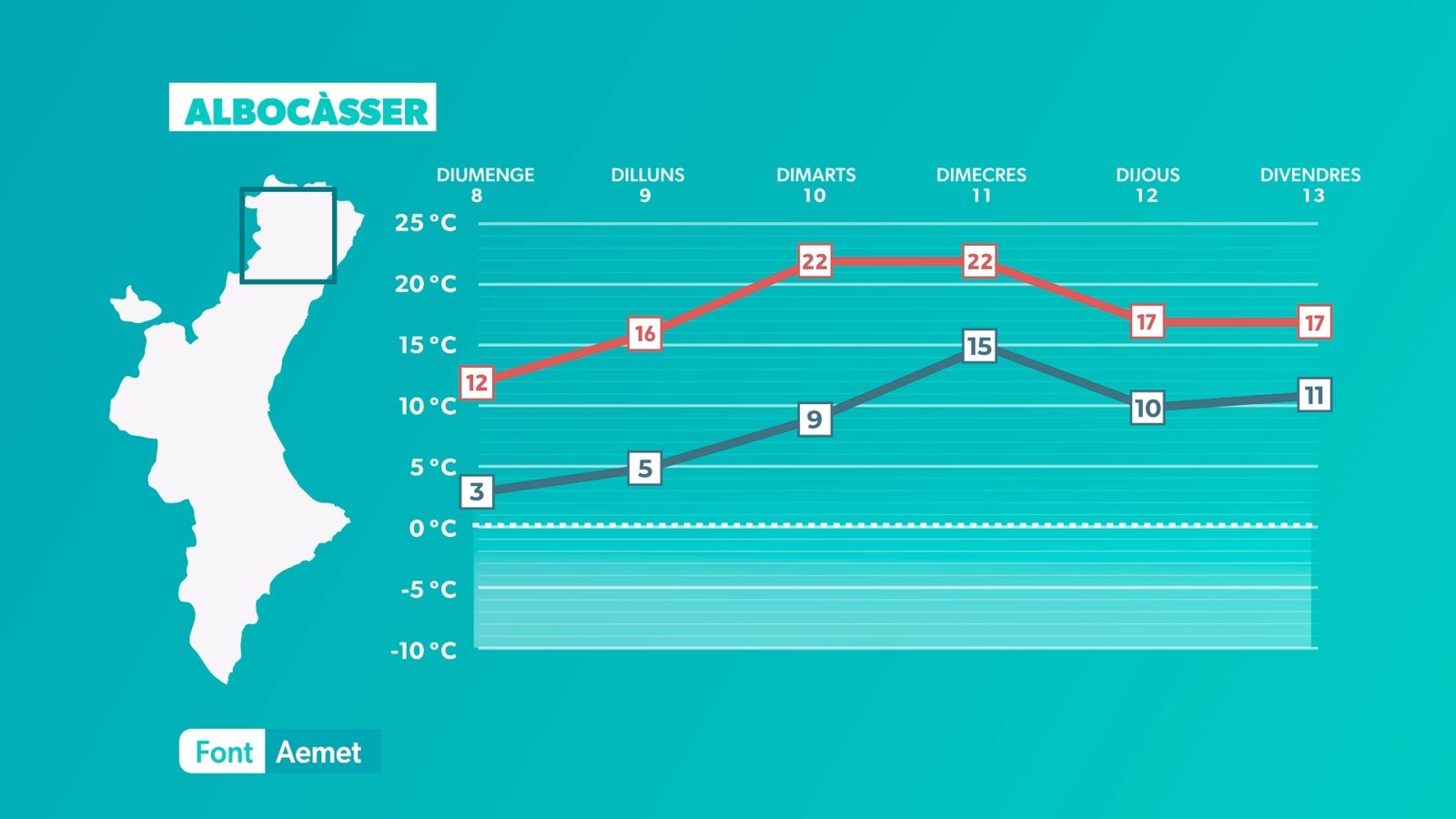 ALBOCÀSSER

DIUMENGE 8
DILLUNS 9
DIMARTS 10
DIMECRES 11
DIJOUS 12
DIVENDRES 13

25 °C
20 °C
15 °C
10 °C
5 °C
0 °C
-5 °C
-10 °C

12
16
22
22
17
17

3
5
9
15
10
11

Font Aemet